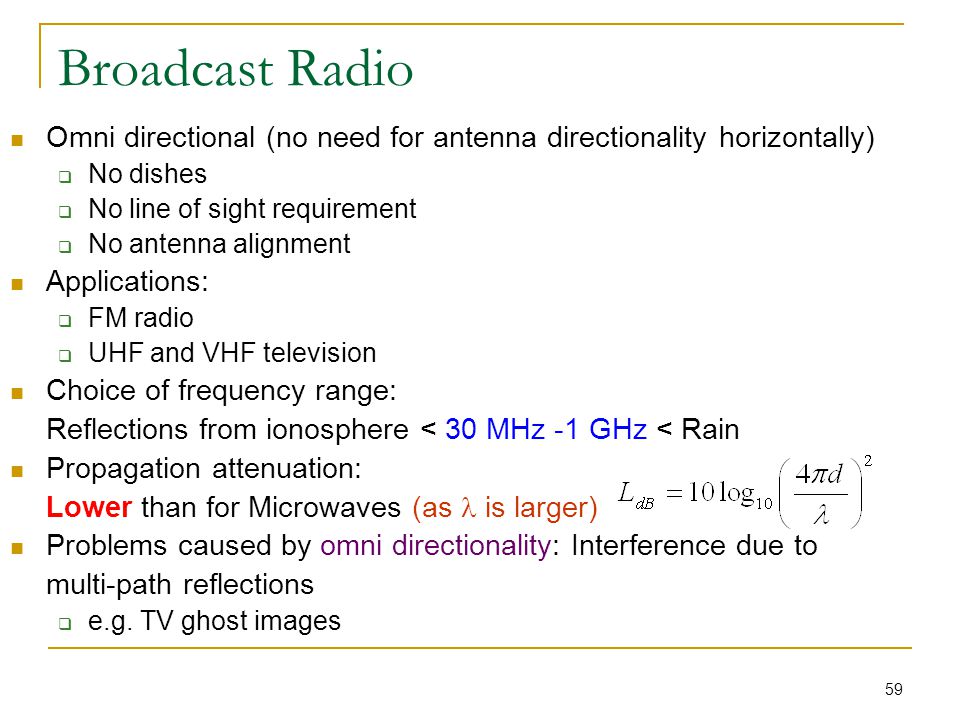 Broadcast Radio

- Omni directional (no need for antenna directionality horizontally)
  - No dishes
  - No line of sight requirement
  - No antenna alignment
- Applications:
  - FM radio
  - UHF and VHF television
- Choice of frequency range:
  Reflections from ionosphere < 30 MHz -1 GHz < Rain
- Propagation attenuation:
  Lower than for Microwaves (as $\lambda$ is larger) $L_{dB} = 10\log_{10}\left(\frac{4\pi d}{\lambda}\right)^2$
- Problems caused by omni directionality: Interference due to multi-path reflections
  - e.g. TV ghost images

59